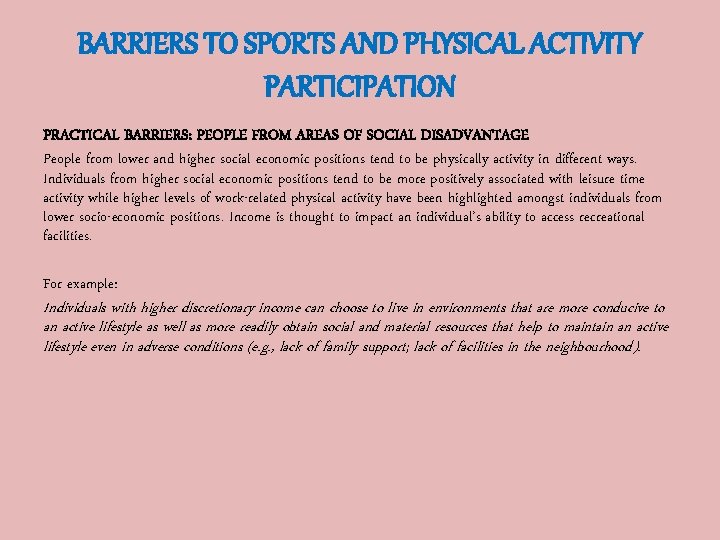 BARRIERS TO SPORTS AND PHYSICAL ACTIVITY PARTICIPATION

PRACTICAL BARRIERS: PEOPLE FROM AREAS OF SOCIAL DISADVANTAGE

People from lower and higher social economic positions tend to be physically activity in different ways. Individuals from higher social economic positions tend to be more positively associated with leisure time activity while higher levels of work-related physical activity have been highlighted amongst individuals from lower socio-economic positions. Income is thought to impact an individual's ability to access recreational facilities.

For example:

Individuals with higher discretionary income can choose to live in environments that are more conducive to an active lifestyle as well as more readily obtain social and material resources that help to maintain an active lifestyle even in adverse conditions (e.g., lack of family support; lack of facilities in the neighbourhood).